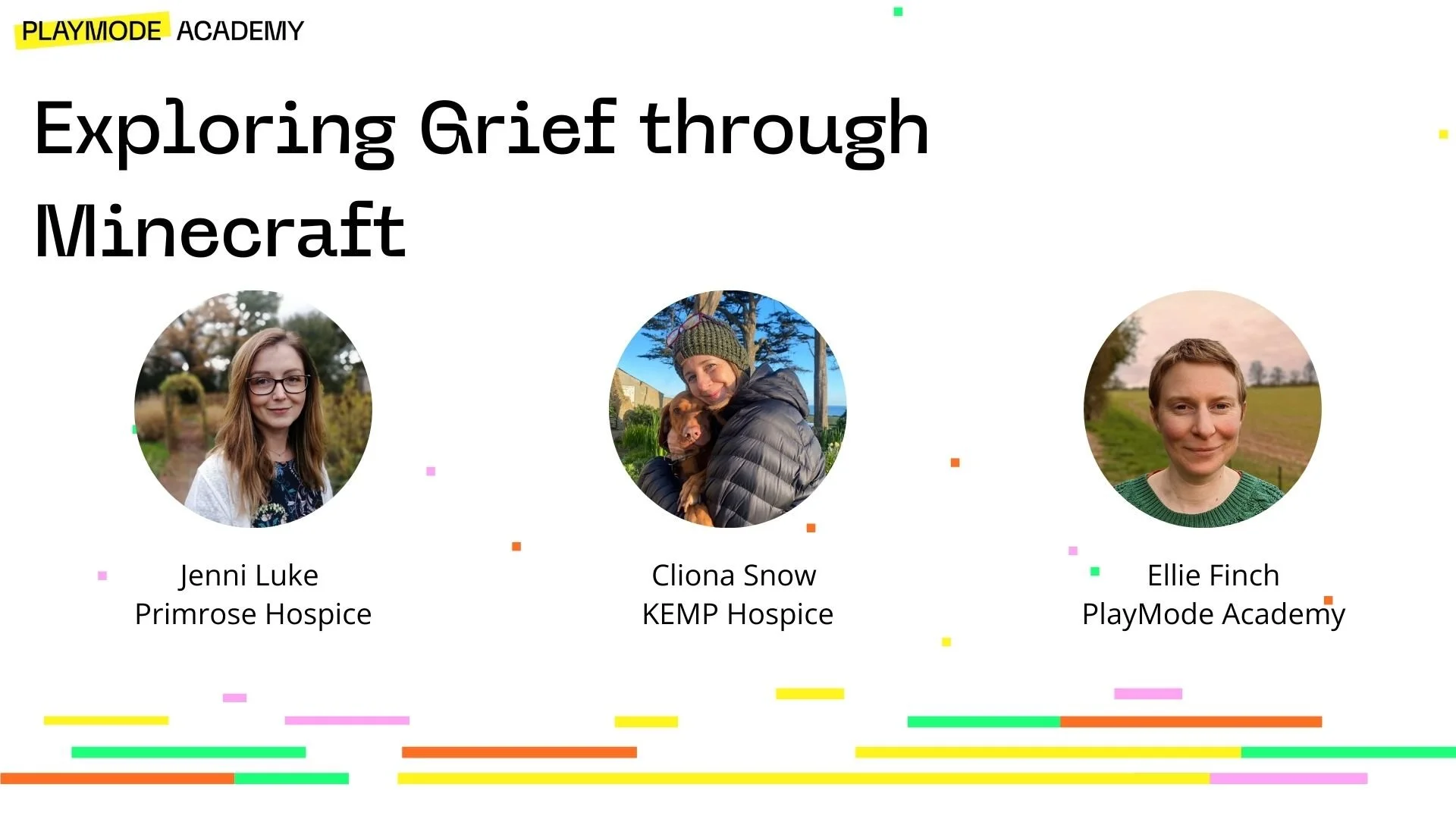 PLAYMODE ACADEMY

Exploring Grief through Minecraft

Jenni Luke
Primrose Hospice

Cliona Snow
KEMP Hospice

Ellie Finch
PlayMode Academy